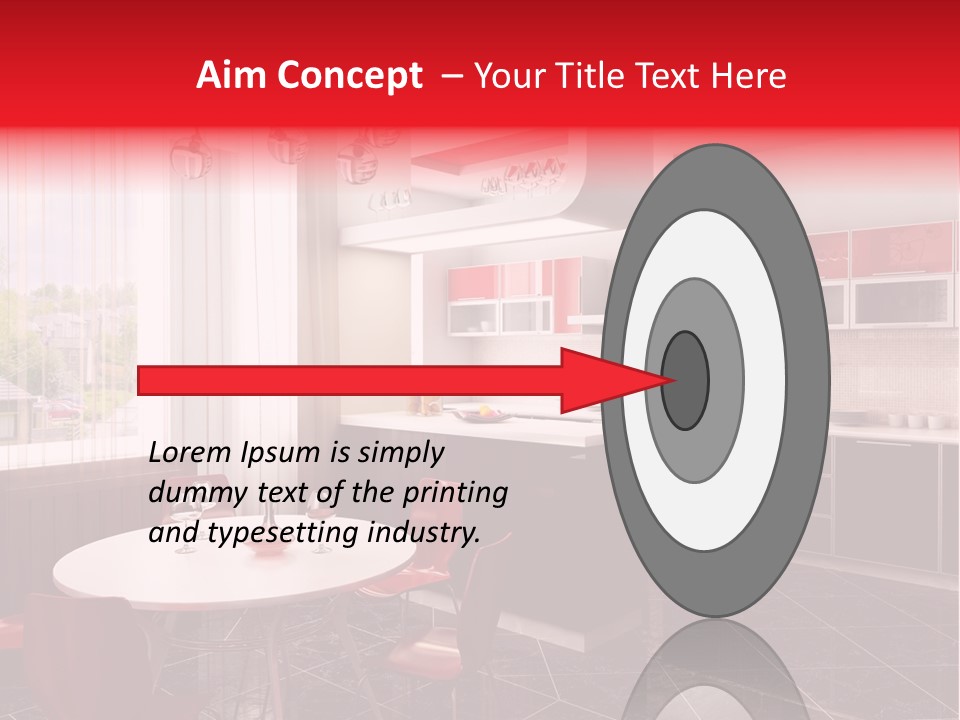 Aim Concept – Your Title Text Here

Lorem Ipsum is simply dummy text of the printing and typesetting industry.